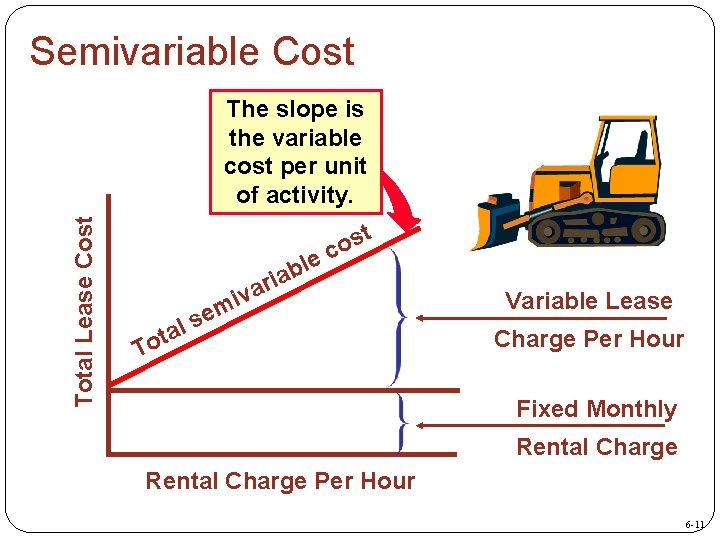 Semivariable Cost

The slope is the variable cost per unit of activity.

Total Lease Cost

Total semivariable cost

Variable Lease Charge Per Hour

Fixed Monthly Rental Charge

Rental Charge Per Hour

6-11